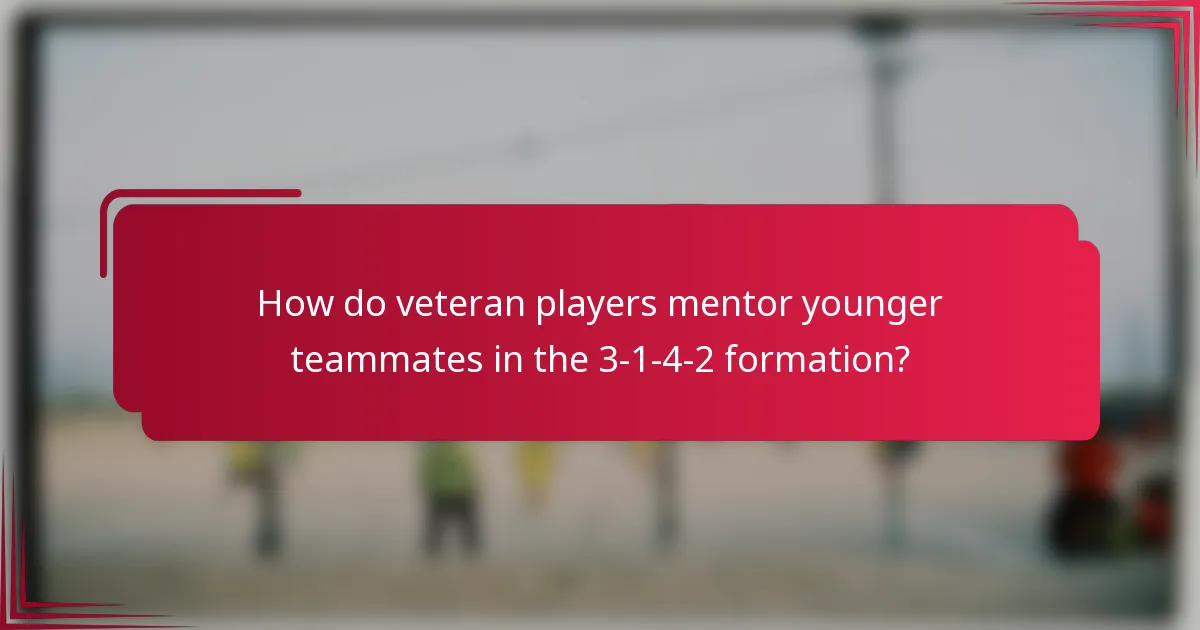 How do veteran players mentor younger teammates in the 3-1-4-2 formation?